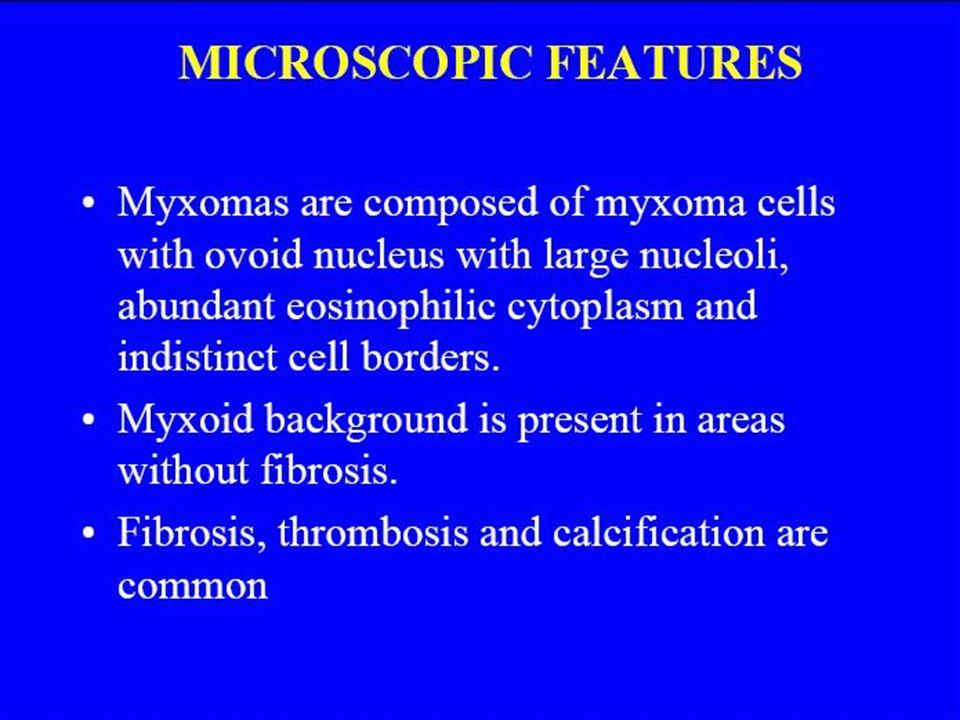 MICROSCOPIC FEATURES

• Myxomas are composed of myxoma cells with ovoid nucleus with large nucleoli, abundant eosinophilic cytoplasm and indistinct cell borders.

• Myxoid background is present in areas without fibrosis.

• Fibrosis, thrombosis and calcification are common